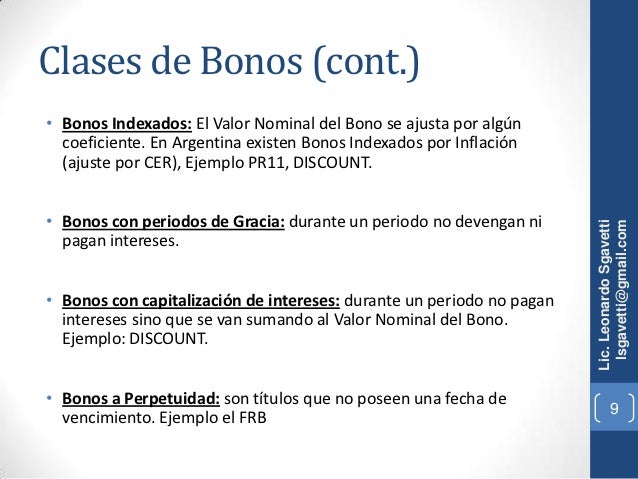 Clases de Bonos (cont.)

• Bonos Indexados: El Valor Nominal del Bono se ajusta por algún coeficiente. En Argentina existen Bonos Indexados por Inflación (ajuste por CER), Ejemplo PR11, DISCOUNT.

• Bonos con periodos de Gracia: durante un periodo no devengan ni pagan intereses.

• Bonos con capitalización de intereses: durante un periodo no pagan intereses sino que se van sumando al Valor Nominal del Bono. Ejemplo: DISCOUNT.

• Bonos a Perpetuidad: son títulos que no poseen una fecha de vencimiento. Ejemplo el FRB

Lic. Leonardo Sgavetti
lsgavetti@gmail.com

9